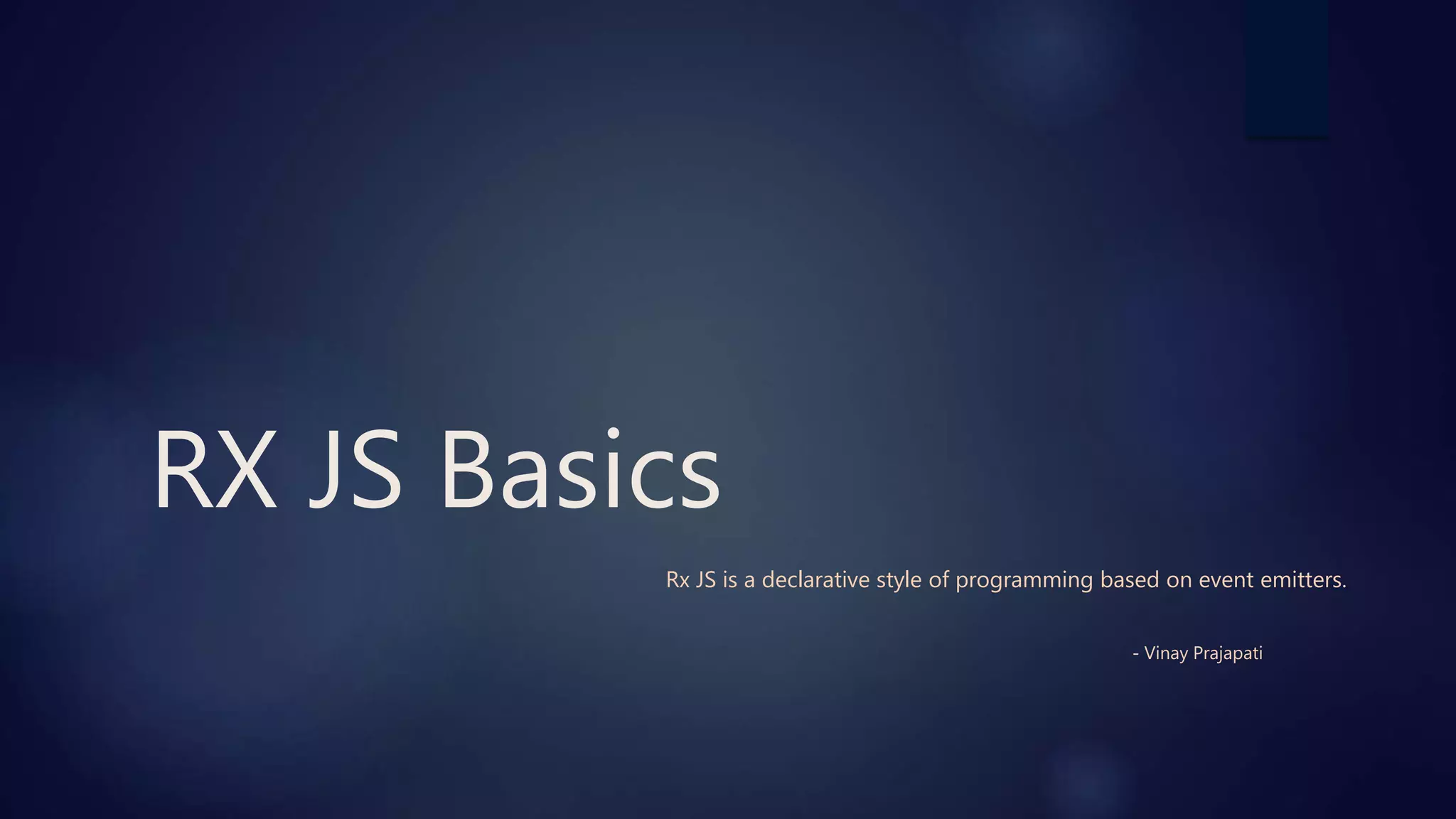 RX JS Basics

Rx JS is a declarative style of programming based on event emitters.

- Vinay Prajapati